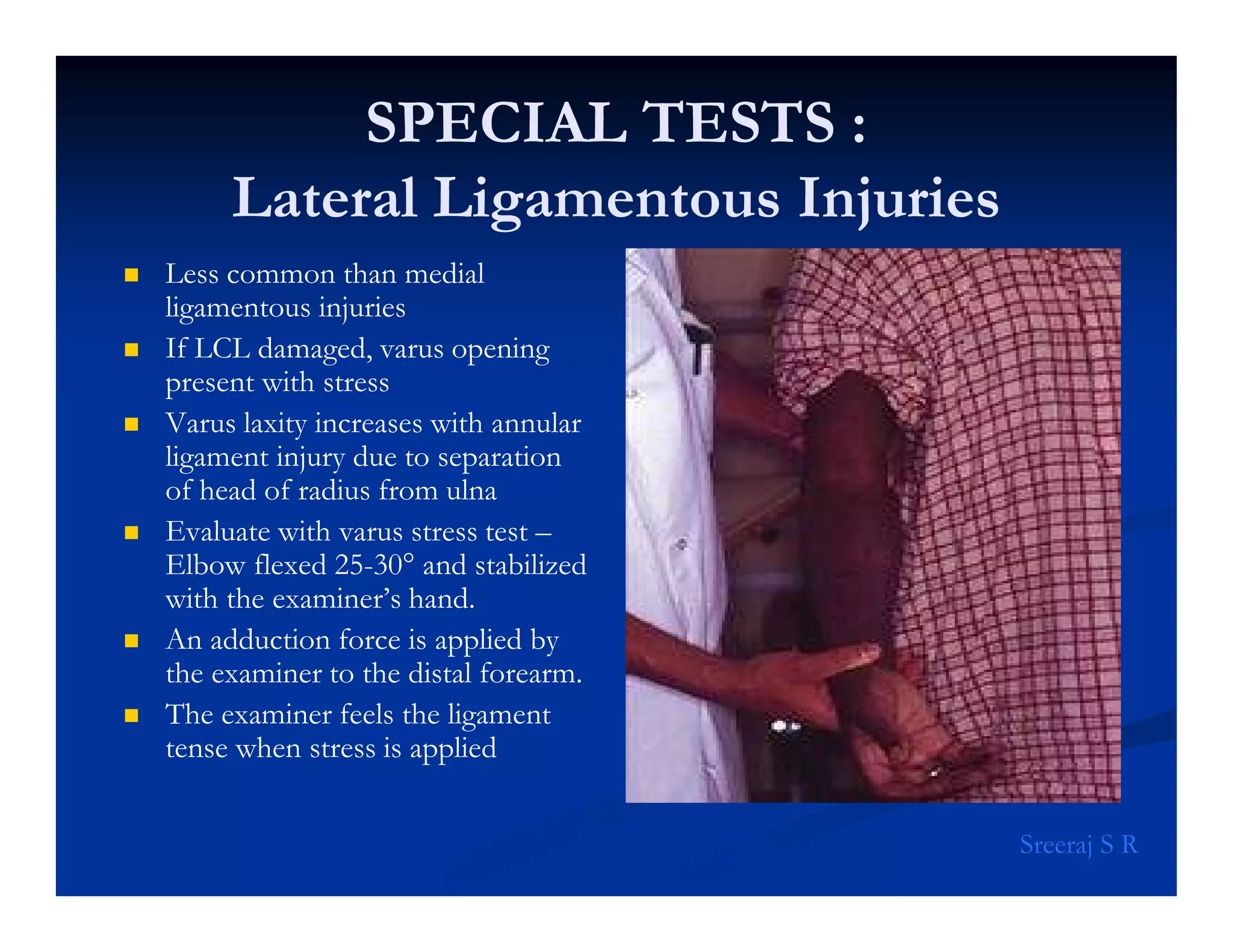 SPECIAL TESTS : Lateral Ligamentous Injuries

- Less common than medial ligamentous injuries
- If LCL damaged, varus opening present with stress
- Varus laxity increases with annular ligament injury due to separation of head of radius from ulna
- Evaluate with varus stress test – Elbow flexed 25-30° and stabilized with the examiner's hand.
- An adduction force is applied by the examiner to the distal forearm.
- The examiner feels the ligament tense when stress is applied

Sreeraj S R